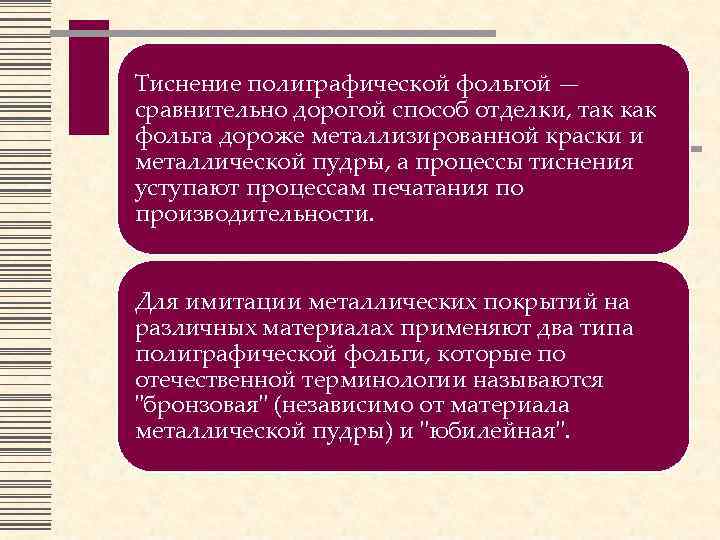 Тиснение полиграфической фольгой — сравнительно дорогой способ отделки, так как фольга дороже металлизированной краски и металлической пудры, а процессы тиснения уступают процессам печатания по производительности.

Для имитации металлических покрытий на различных материалах применяют два типа полиграфической фольги, которые по отечественной терминологии называются "бронзовая" (независимо от материала металлической пудры) и "юбилейная".